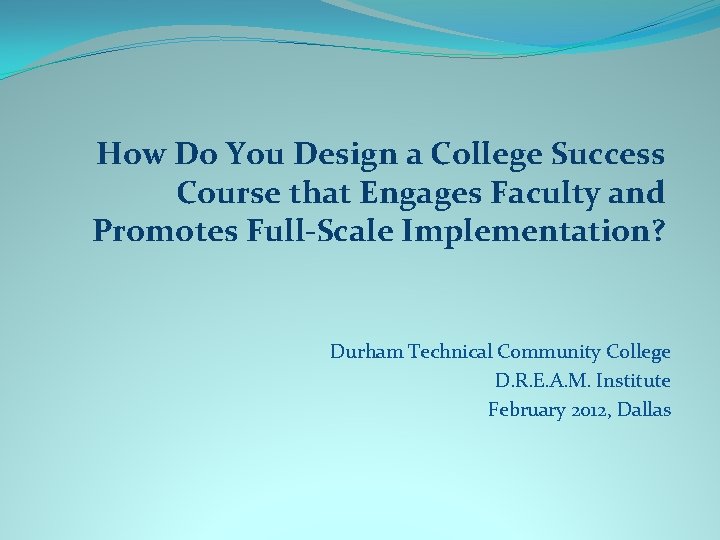 How Do You Design a College Success Course that Engages Faculty and Promotes Full-Scale Implementation?

Durham Technical Community College
D.R.E.A.M. Institute
February 2012, Dallas